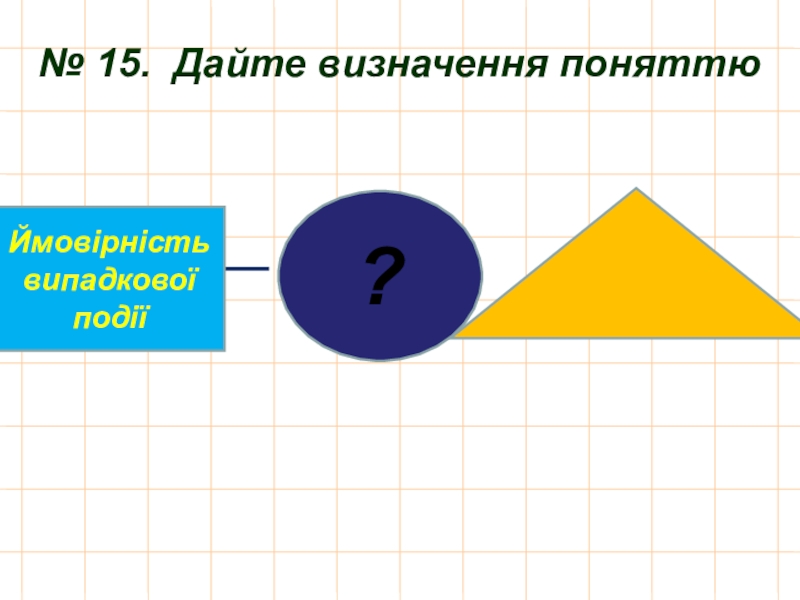 № 15. Дайте визначення поняттю

Ймовірність випадкової події

?